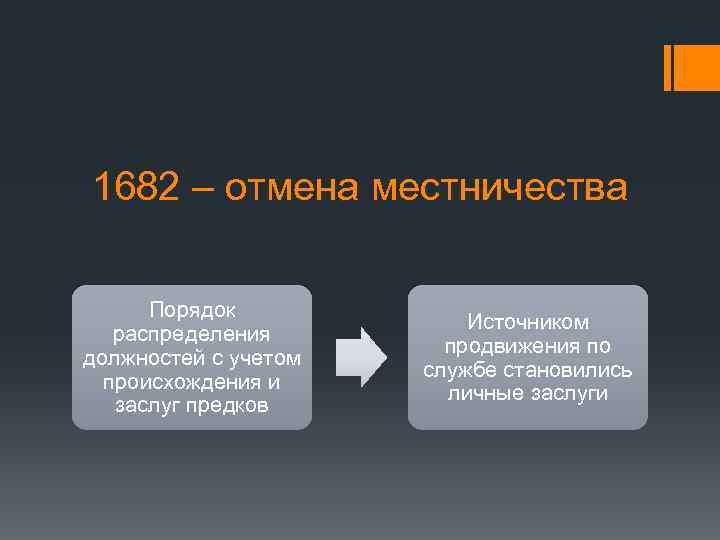 1682 – отмена местничества

Порядок распределения должностей с учетом происхождения и заслуг предков

Источником продвижения по службе становились личные заслуги